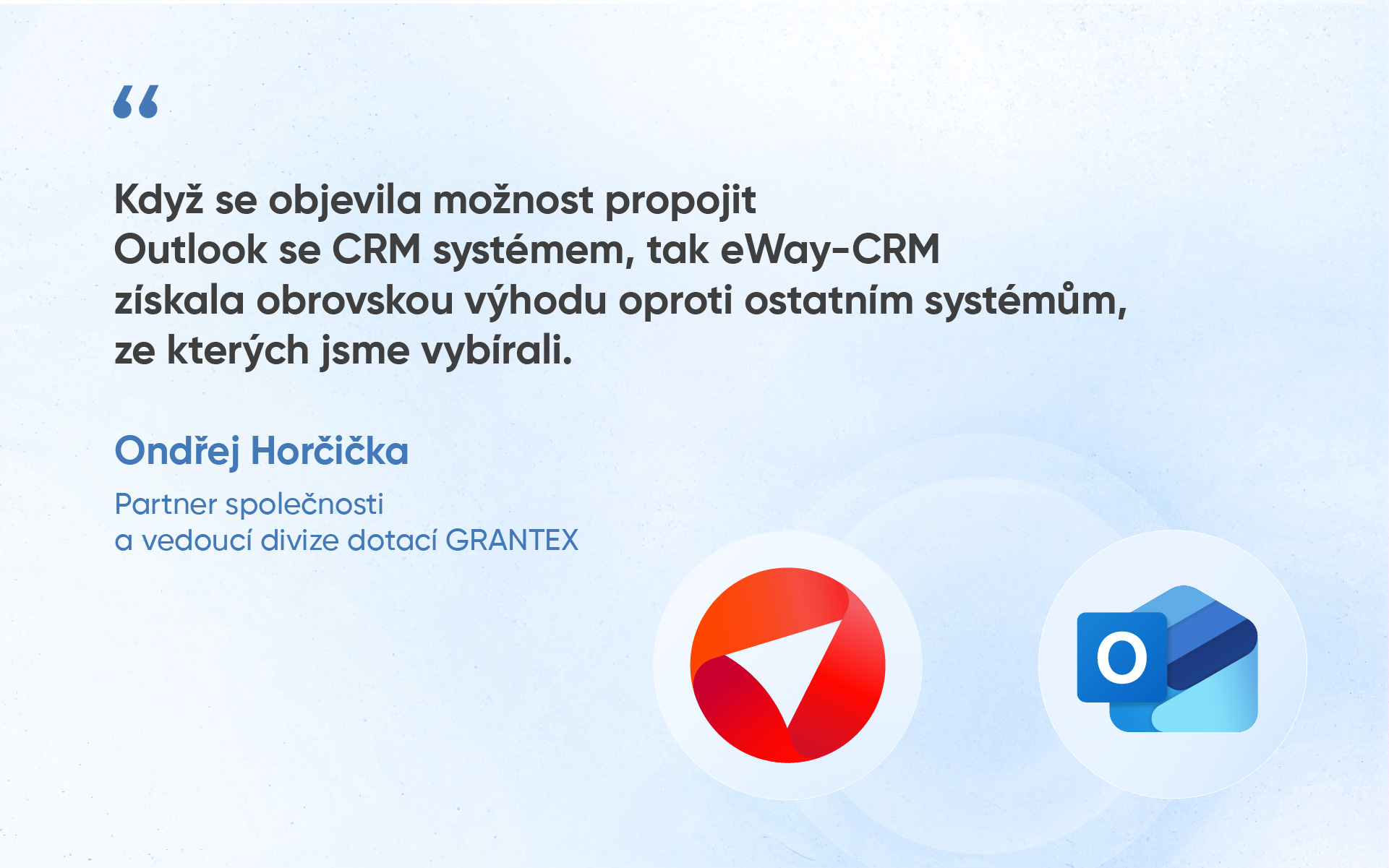 “

Když se objevila možnost propojit Outlook se CRM systémem, tak eWay-CRM získala obrovskou výhodu oproti ostatním systémům, ze kterých jsme vybírali.

Ondřej Horčička

Partner společnosti
a vedoucí divize dotací GRANTEX

O